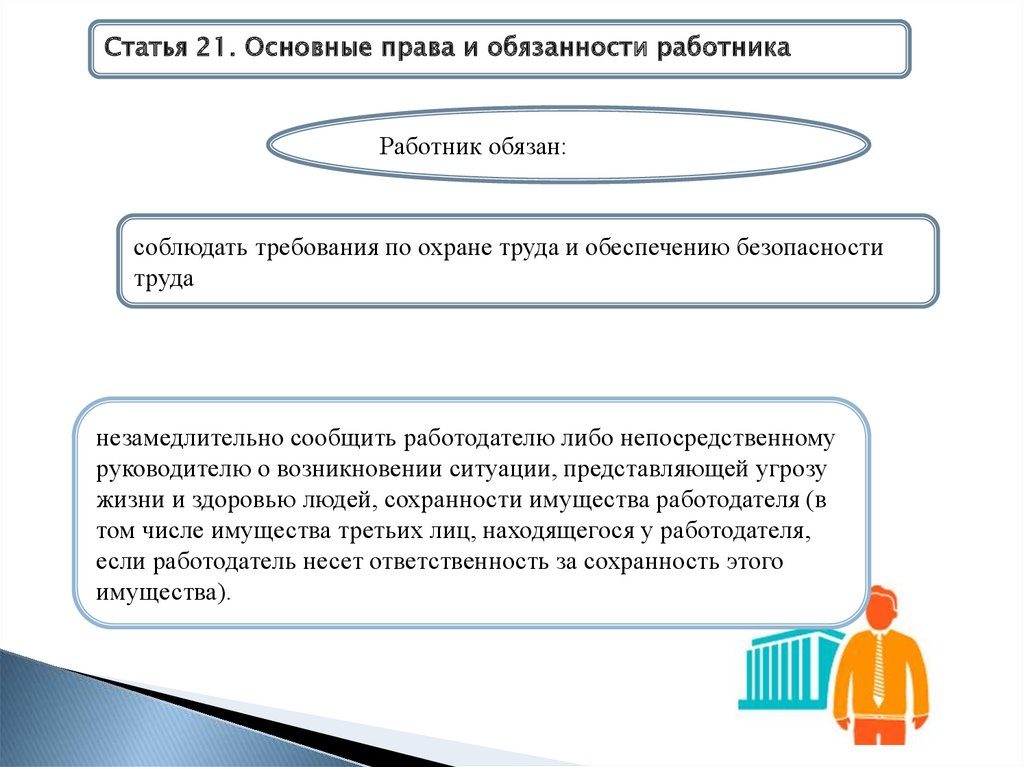 Статья 21. Основные права и обязанности работника

Работник обязан:

соблюдать требования по охране труда и обеспечению безопасности труда

незамедлительно сообщить работодателю либо непосредственному руководителю о возникновении ситуации, представляющей угрозу жизни и здоровью людей, сохранности имущества работодателя (в том числе имущества третьих лиц, находящегося у работодателя, если работодатель несет ответственность за сохранность этого имущества).